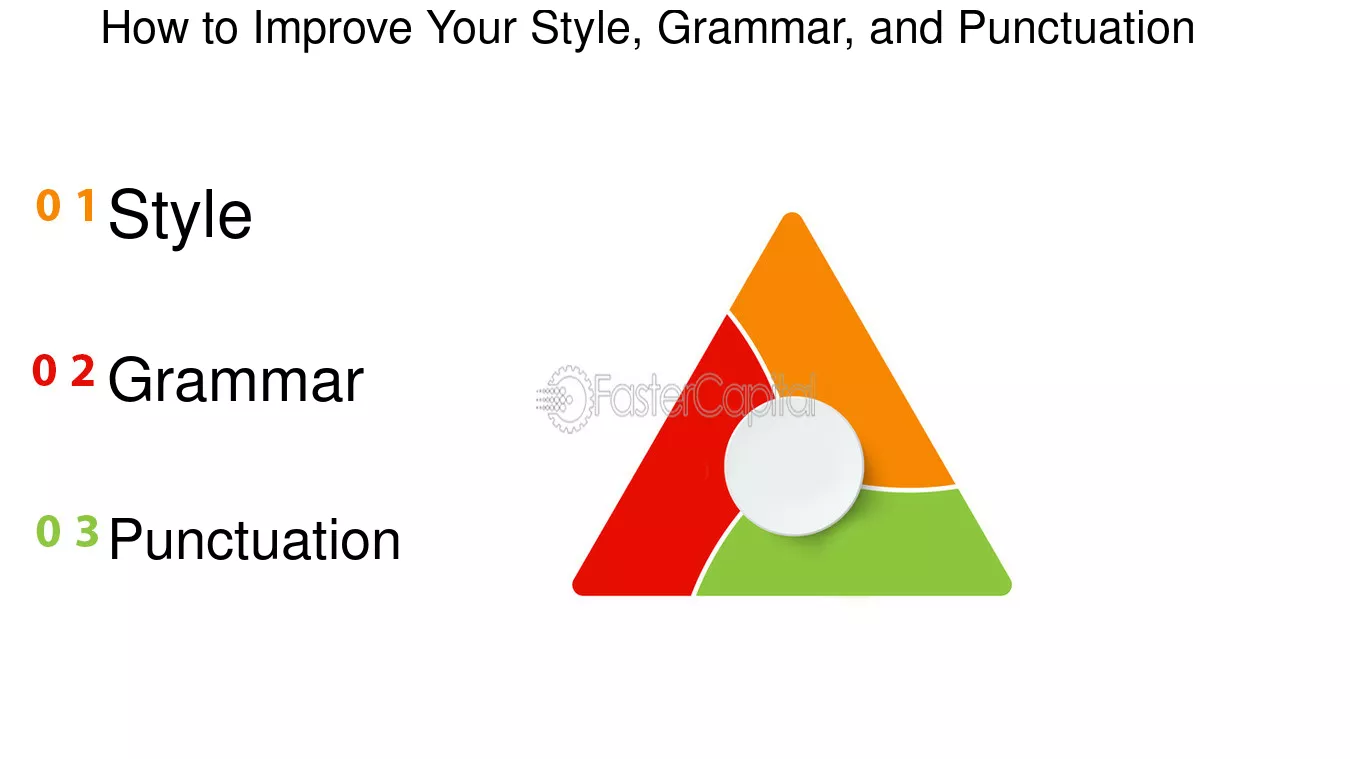 How to Improve Your Style, Grammar, and Punctuation

0 1 Style

0 2 Grammar

0 3 Punctuation

FasterCapital